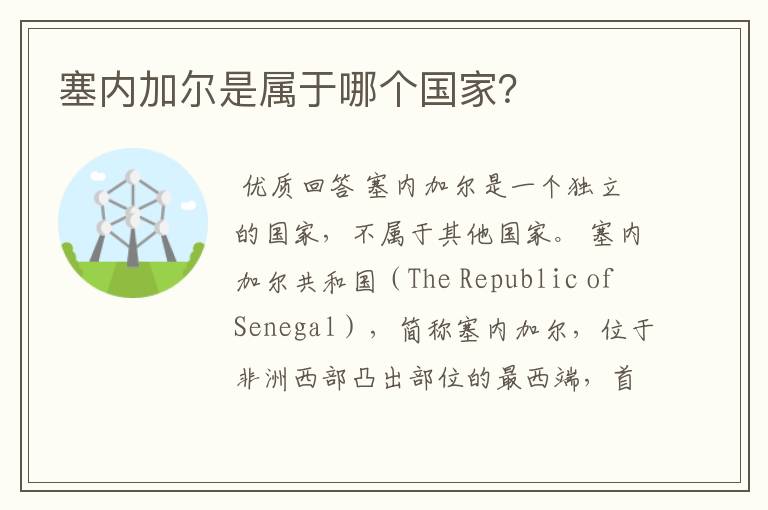 塞内加尔是属于哪个国家?

优质回答 塞内加尔是一个独立的国家，不属于其他国家。塞内加尔共和国（The Republic of Senegal），简称塞内加尔，位于非洲西部凸出部位的最西端，首